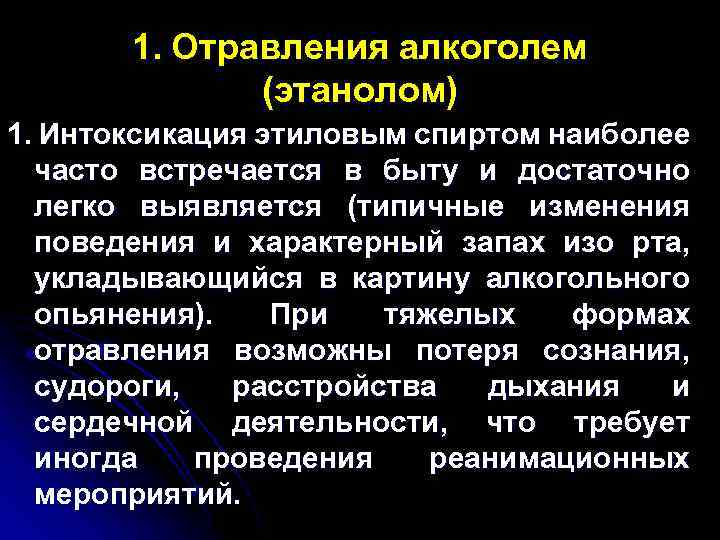 1. Отравления алкоголем (этанолом)

1. Интоксикация этиловым спиртом наиболее часто встречается в быту и достаточно легко выявляется (типичные изменения поведения и характерный запах изо рта, укладывающийся в картину алкогольного опьянения). При тяжелых формах отравления возможны потеря сознания, судороги, расстройства дыхания и сердечной деятельности, что требует иногда проведения реанимационных мероприятий.